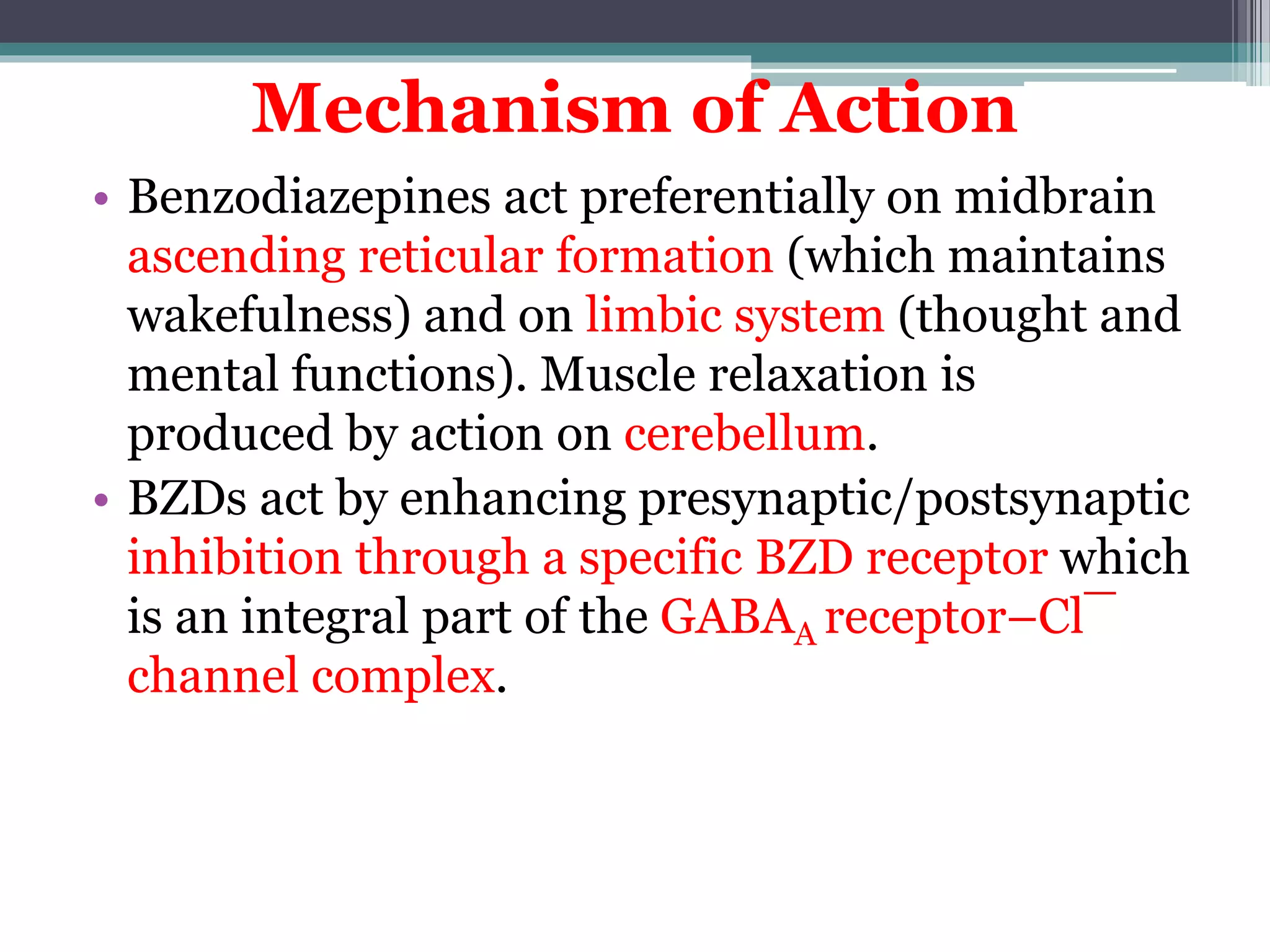 Mechanism of Action

• Benzodiazepines act preferentially on midbrain ascending reticular formation (which maintains wakefulness) and on limbic system (thought and mental functions). Muscle relaxation is produced by action on cerebellum.

• BZDs act by enhancing presynaptic/postsynaptic inhibition through a specific BZD receptor which is an integral part of the $GABA_A$ receptor–$Cl^-$ channel complex.